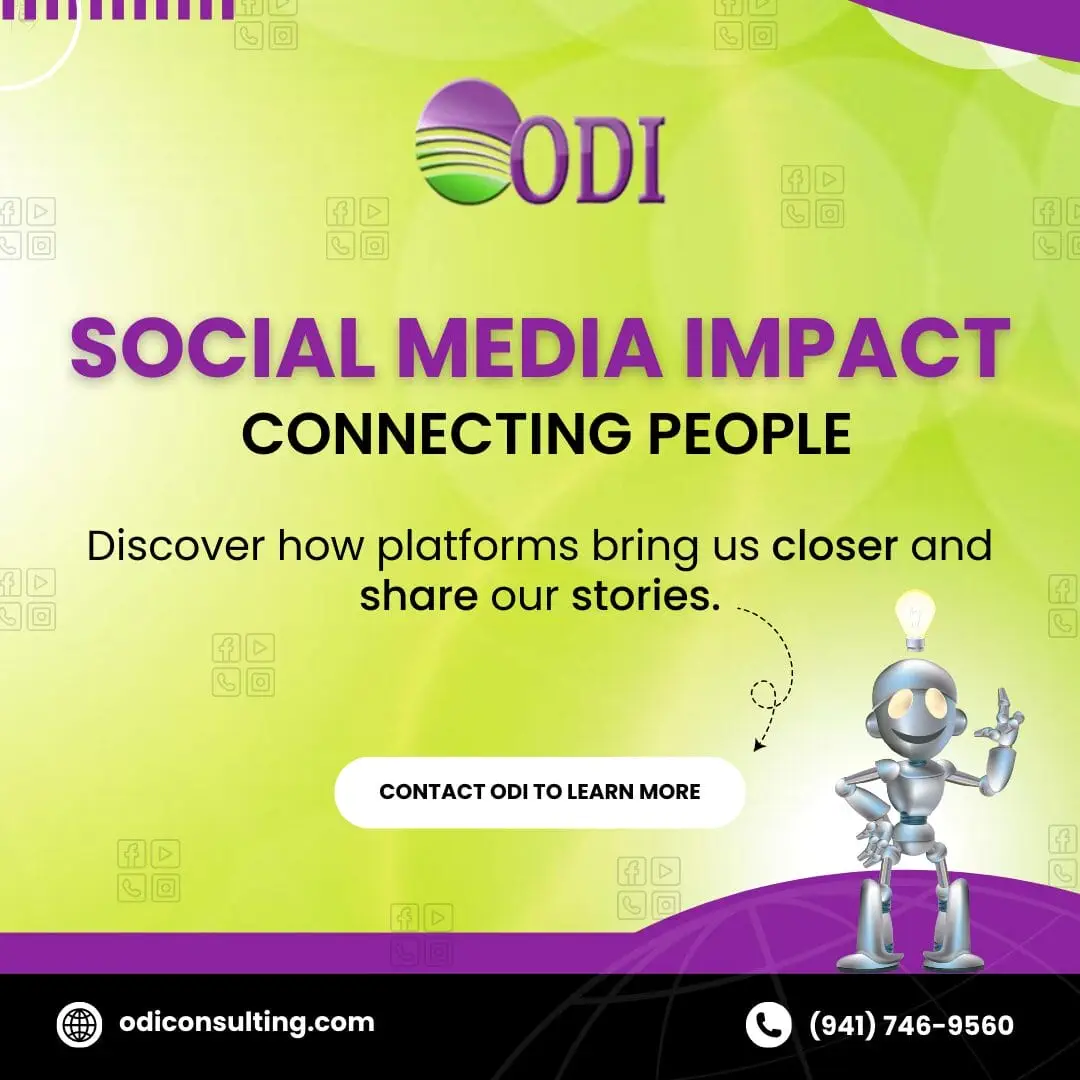 ODI

SOCIAL MEDIA IMPACT
CONNECTING PEOPLE

Discover how platforms bring us closer and share our stories.

CONTACT ODI TO LEARN MORE

odiconsulting.com

(941) 746-9560